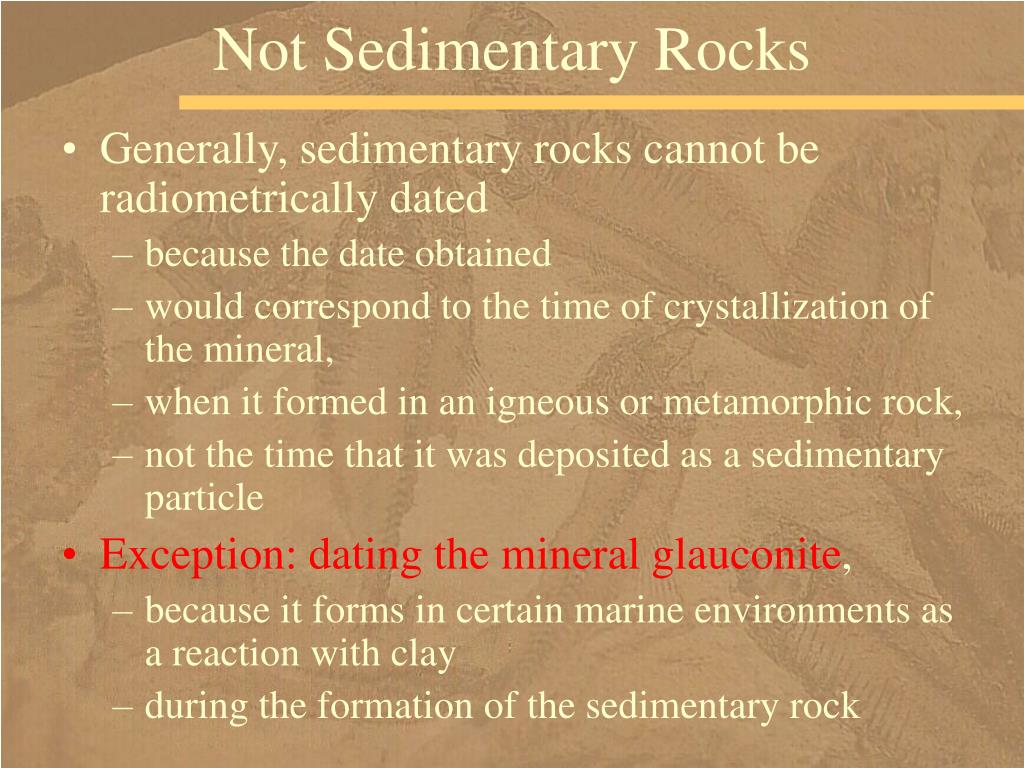 Not Sedimentary Rocks

• Generally, sedimentary rocks cannot be radiometrically dated
– because the date obtained
– would correspond to the time of crystallization of the mineral,
– when it formed in an igneous or metamorphic rock,
– not the time that it was deposited as a sedimentary particle
• Exception: dating the mineral glauconite,
– because it forms in certain marine environments as a reaction with clay
– during the formation of the sedimentary rock